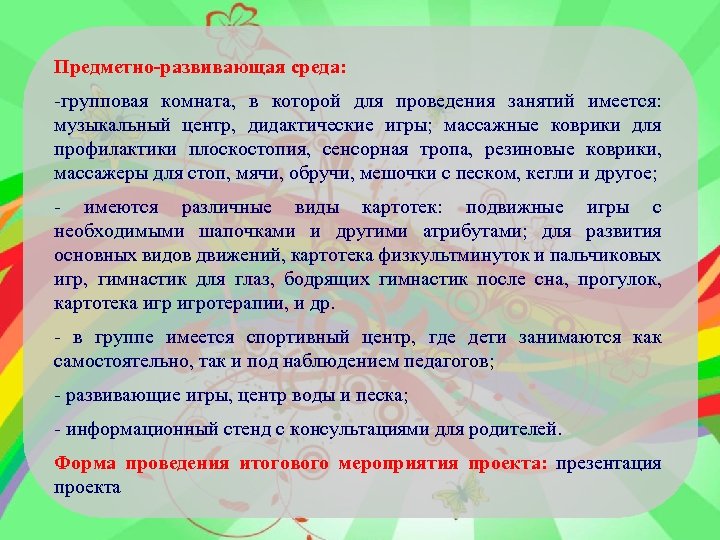 Предметно-развивающая среда:

-групповая комната, в которой для проведения занятий имеется: музыкальный центр, дидактические игры; массажные коврики для профилактики плоскостопия, сенсорная тропа, резиновые коврики, массажеры для стоп, мячи, обручи, мешочки с песком, кегли и другое;

- имеются различные виды картотек: подвижные игры с необходимыми шапочками и другими атрибутами; для развития основных видов движений, картотека физкультминуток и пальчиковых игр, гимнастик для глаз, бодрящих гимнастик после сна, прогулок, картотека игр игротерапии, и др.

- в группе имеется спортивный центр, где дети занимаются как самостоятельно, так и под наблюдением педагогов;

- развивающие игры, центр воды и песка;

- информационный стенд с консультациями для родителей.

Форма проведения итогового мероприятия проекта: презентация проекта